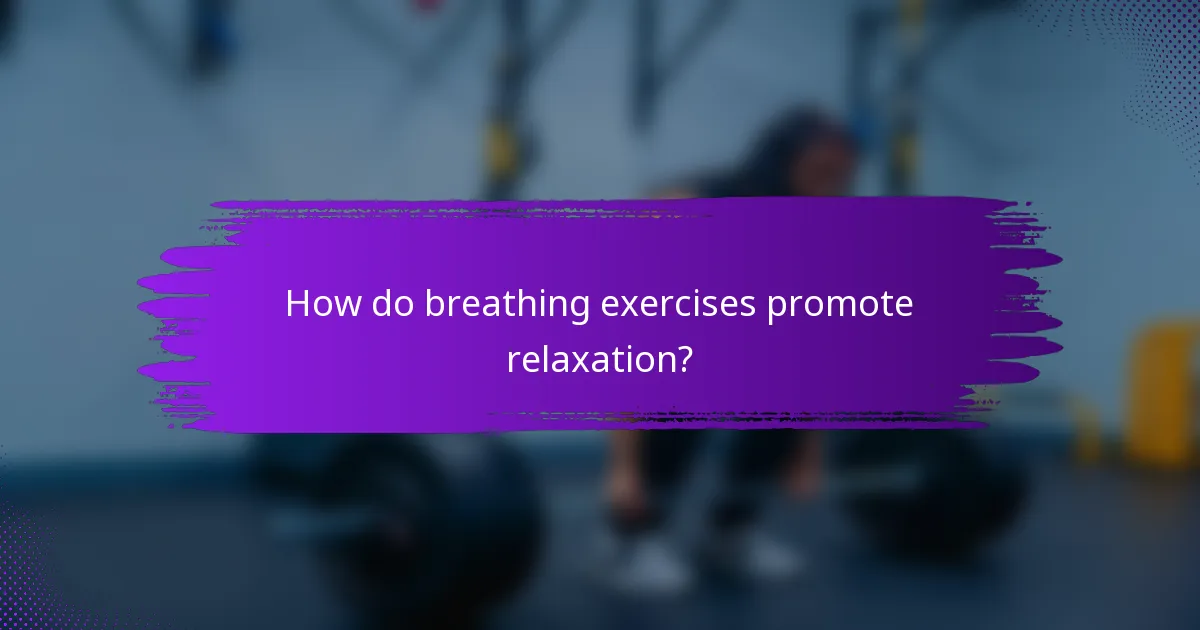 How do breathing exercises promote relaxation?